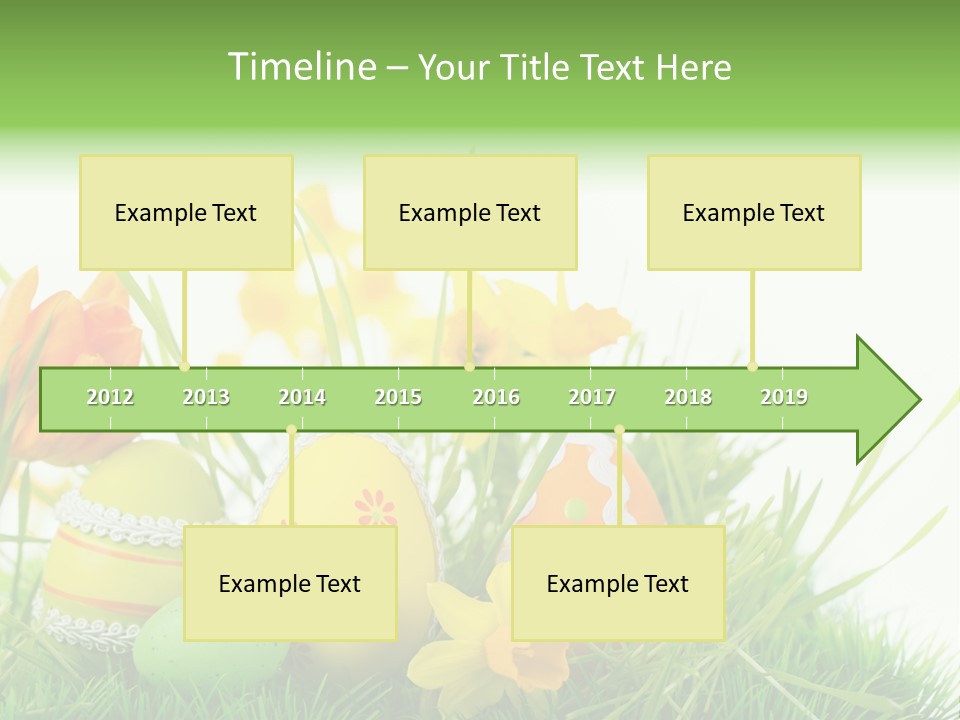 Timeline – Your Title Text Here

Example Text

Example Text

Example Text

2012 2013 2014 2015 2016 2017 2018 2019

Example Text

Example Text